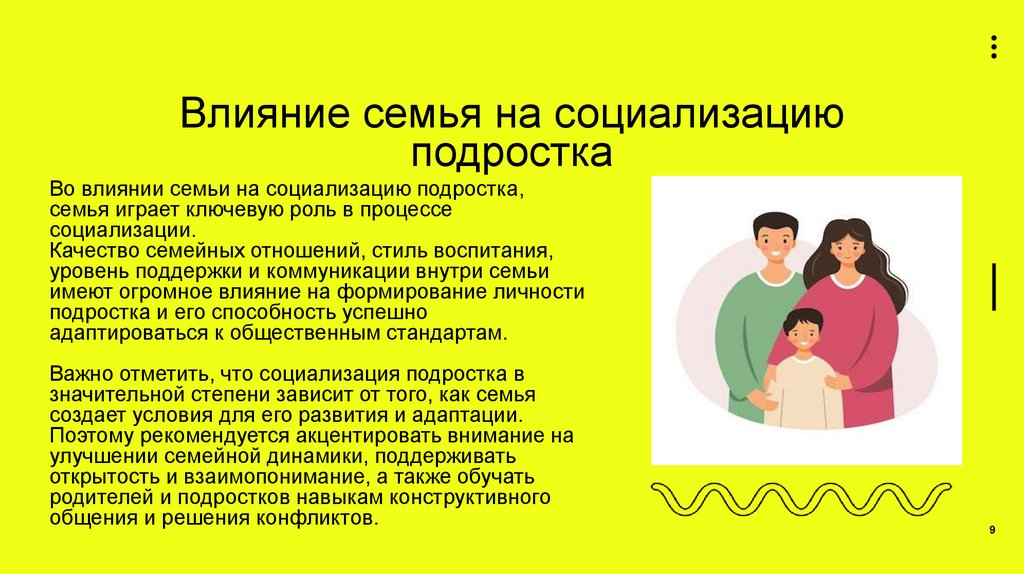 Влияние семья на социализацию подростка

Во влиянии семьи на социализацию подростка, семья играет ключевую роль в процессе социализации.
Качество семейных отношений, стиль воспитания, уровень поддержки и коммуникации внутри семьи имеют огромное влияние на формирование личности подростка и его способность успешно адаптироваться к общественным стандартам.

Важно отметить, что социализация подростка в значительной степени зависит от того, как семья создает условия для его развития и адаптации. Поэтому рекомендуется акцентировать внимание на улучшении семейной динамики, поддерживать открытость и взаимопонимание, а также обучать родителей и подростков навыкам конструктивного общения и решения конфликтов.

9